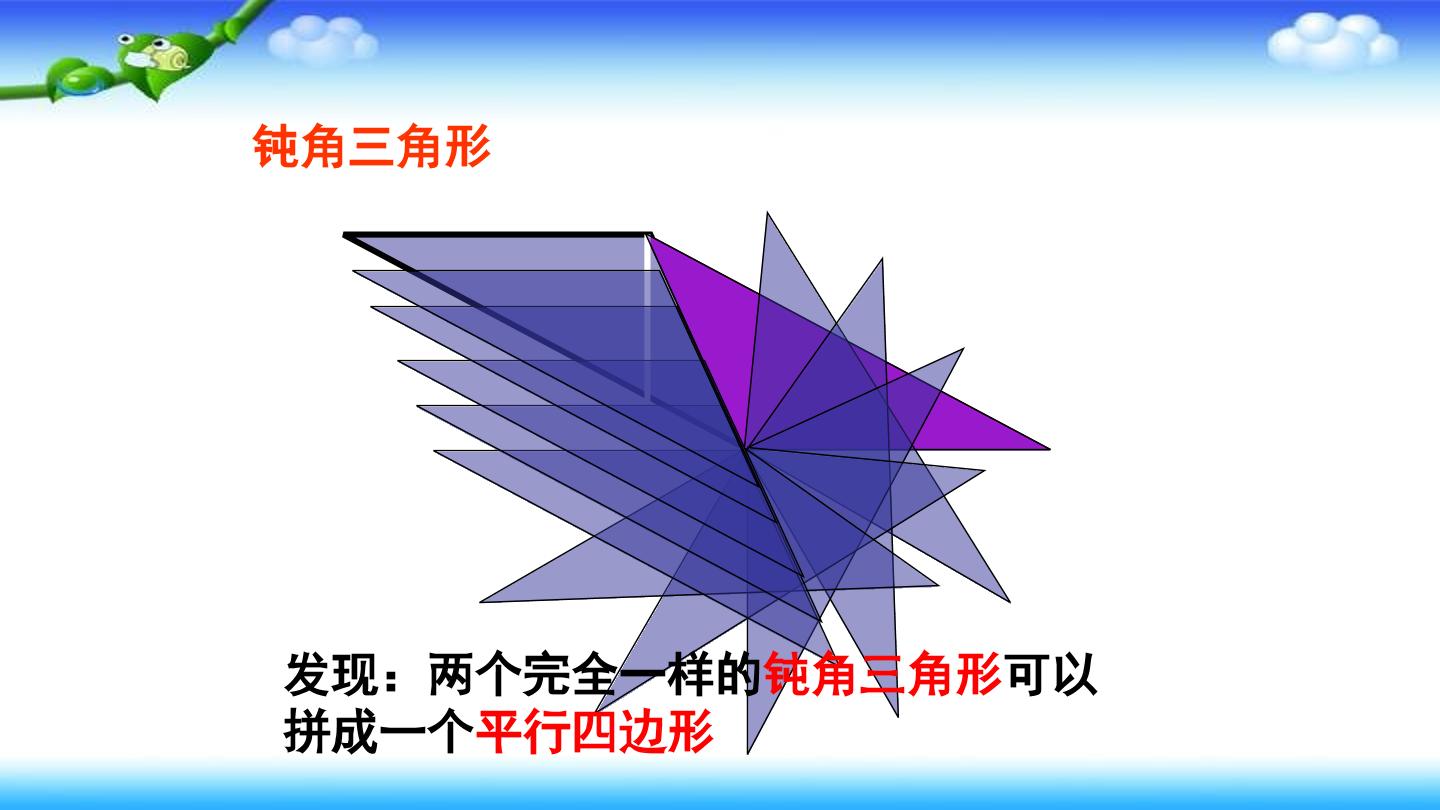 钝角三角形

发现：两个完全一样的钝角三角形可以拼成一个平行四边形